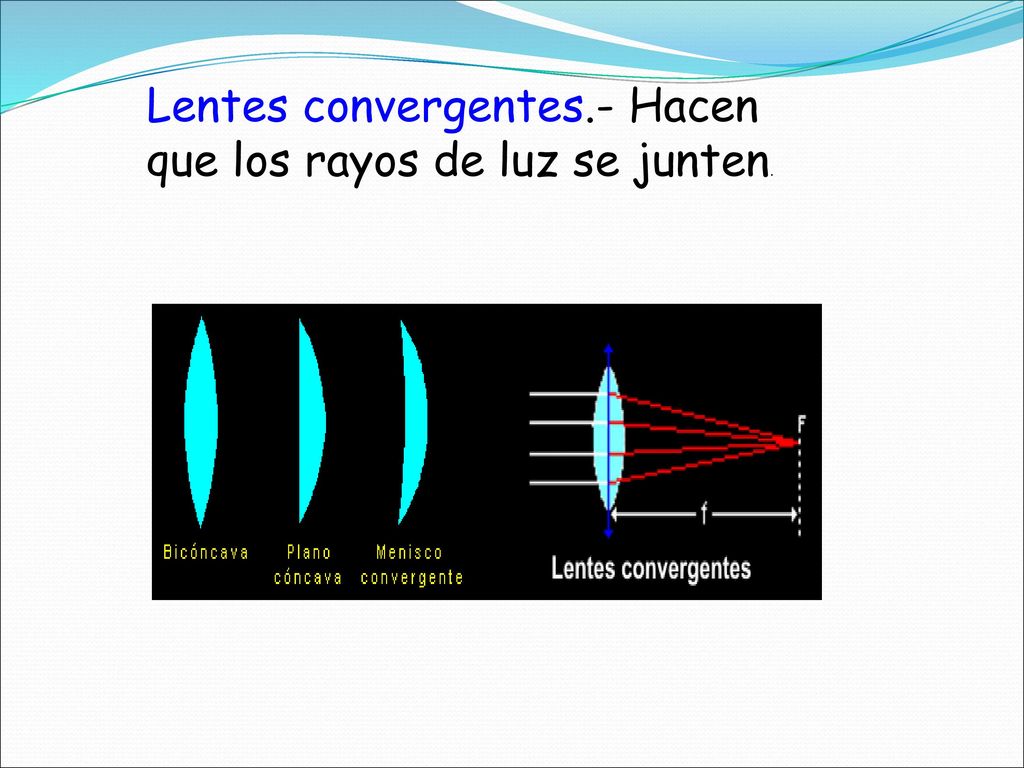 Lentes convergentes.- Hacen que los rayos de luz se junten.

Bicóncava

Plano cóncava

Menisco convergente

F

f

Lentes convergentes